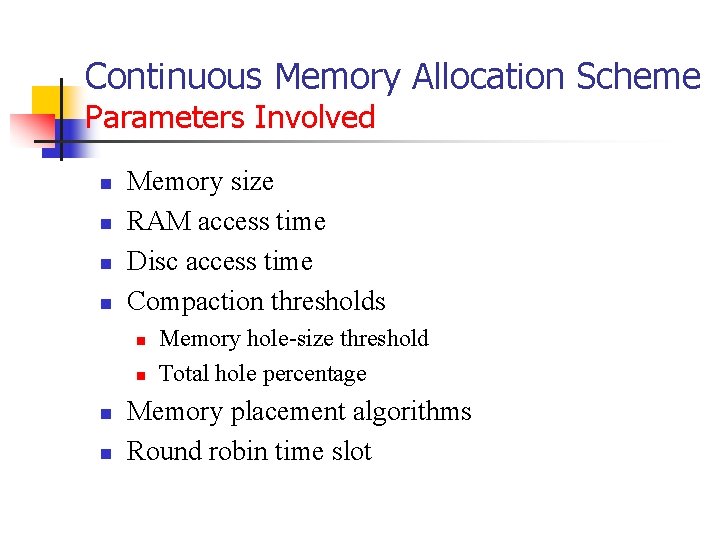 Continuous Memory Allocation Scheme
Parameters Involved

- Memory size
- RAM access time
- Disc access time
- Compaction thresholds
  - Memory hole-size threshold
  - Total hole percentage
- Memory placement algorithms
- Round robin time slot